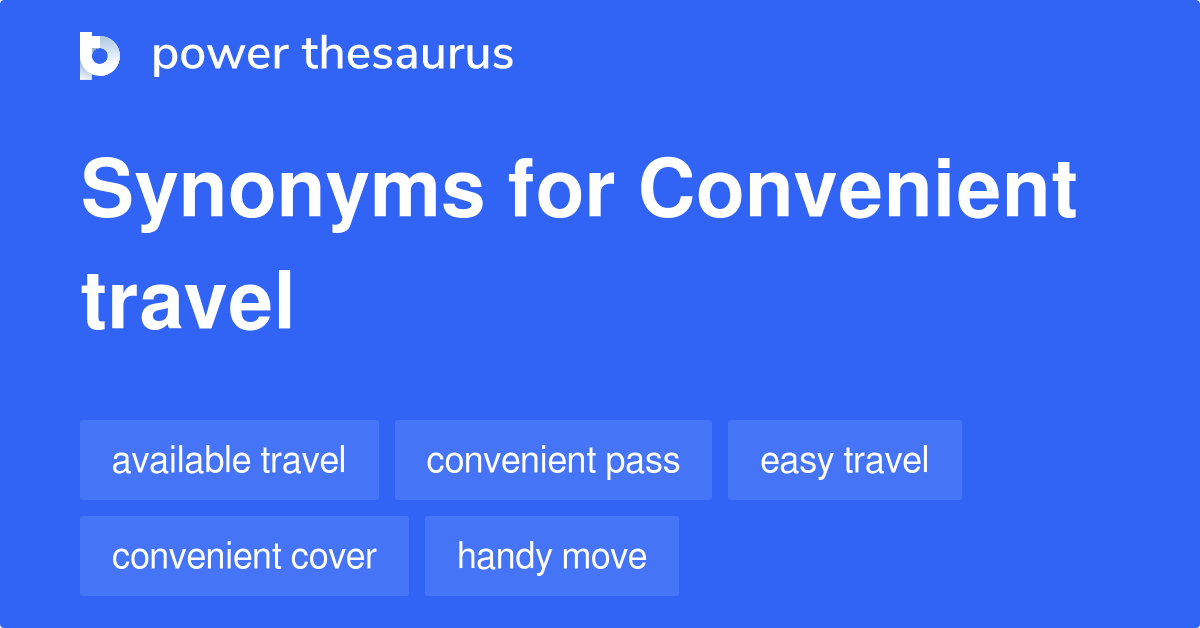 power thesaurus

Synonyms for Convenient travel

available travel
convenient pass
easy travel
convenient cover
handy move